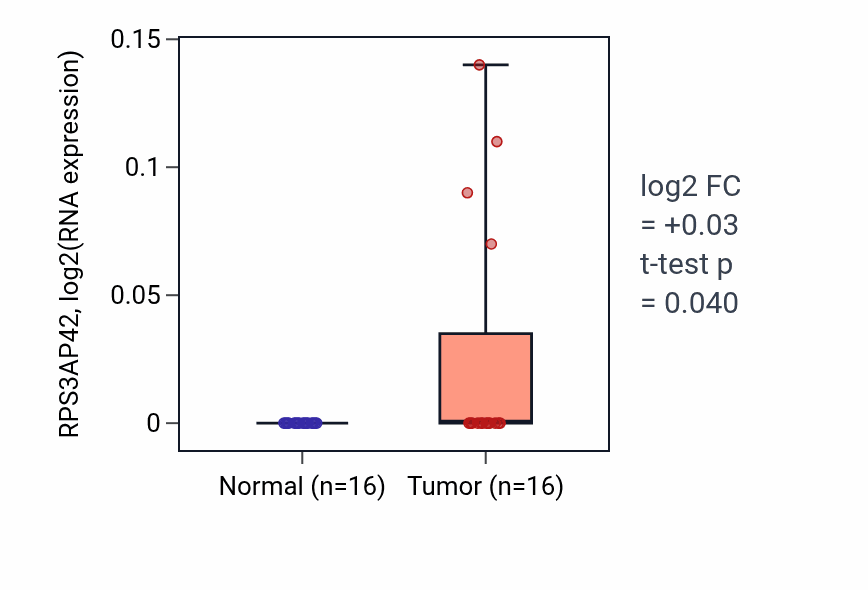 RPS3AP42, log2(RNA expression)

0.15
0.1
0.05
0

Normal (n=16)
Tumor (n=16)

log2 FC
= +0.03
t-test p
= 0.040